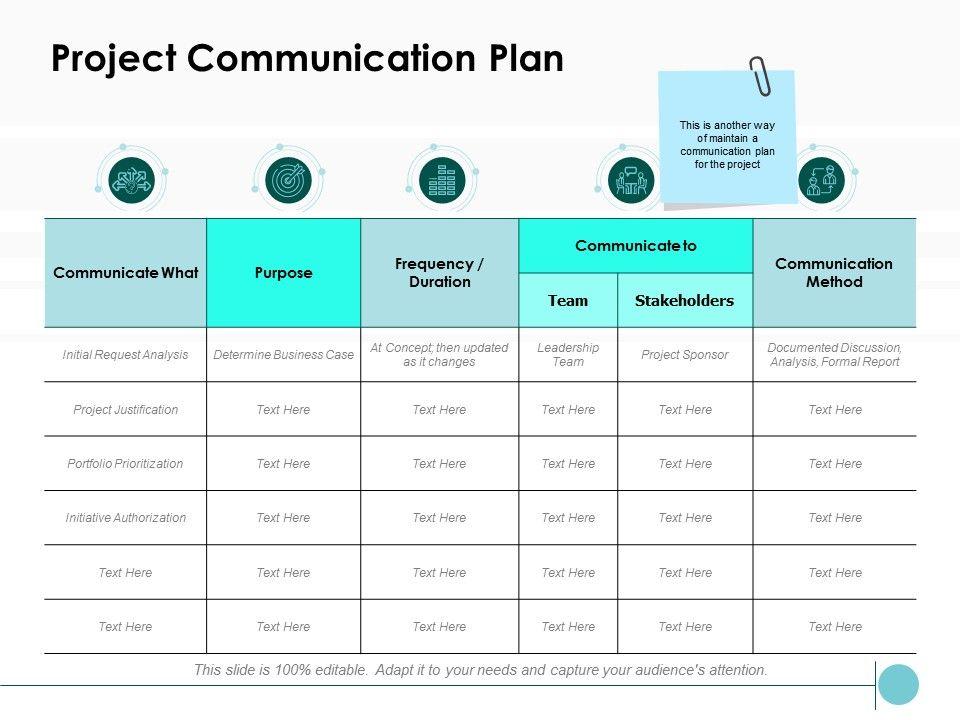 Project Communication Plan

This is another way of maintain a communication plan for the project

| Communicate What | Purpose | Frequency / Duration | Communicate to: Team | Communicate to: Stakeholders | Communication Method |
|---|---|---|---|---|---|
| Initial Request Analysis | Determine Business Case | At Concept; then updated as it changes | Leadership Team | Project Sponsor | Documented Discussion, Analysis, Formal Report |
| Project Justification | Text Here | Text Here | Text Here | Text Here | Text Here |
| Portfolio Prioritization | Text Here | Text Here | Text Here | Text Here | Text Here |
| Initiative Authorization | Text Here | Text Here | Text Here | Text Here | Text Here |
| Text Here | Text Here | Text Here | Text Here | Text Here | Text Here |
| Text Here | Text Here | Text Here | Text Here | Text Here | Text Here |

This slide is 100% editable. Adapt it to your needs and capture your audience's attention.